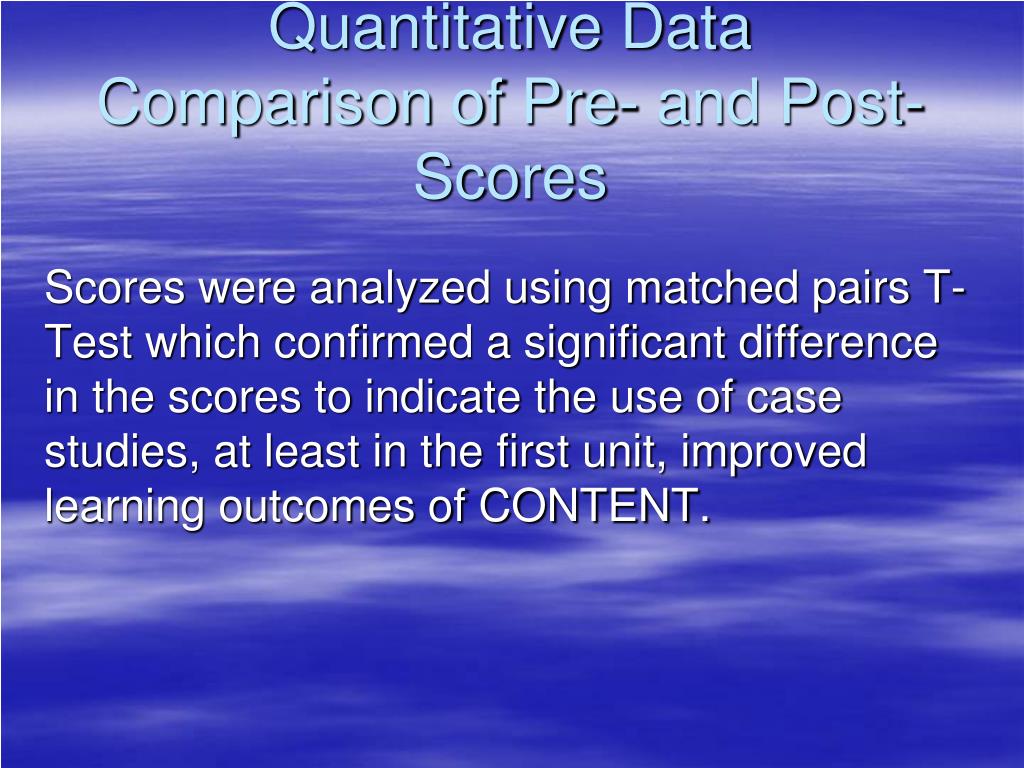 Quantitative Data Comparison of Pre- and Post-Scores

Scores were analyzed using matched pairs T-Test which confirmed a significant difference in the scores to indicate the use of case studies, at least in the first unit, improved learning outcomes of CONTENT.